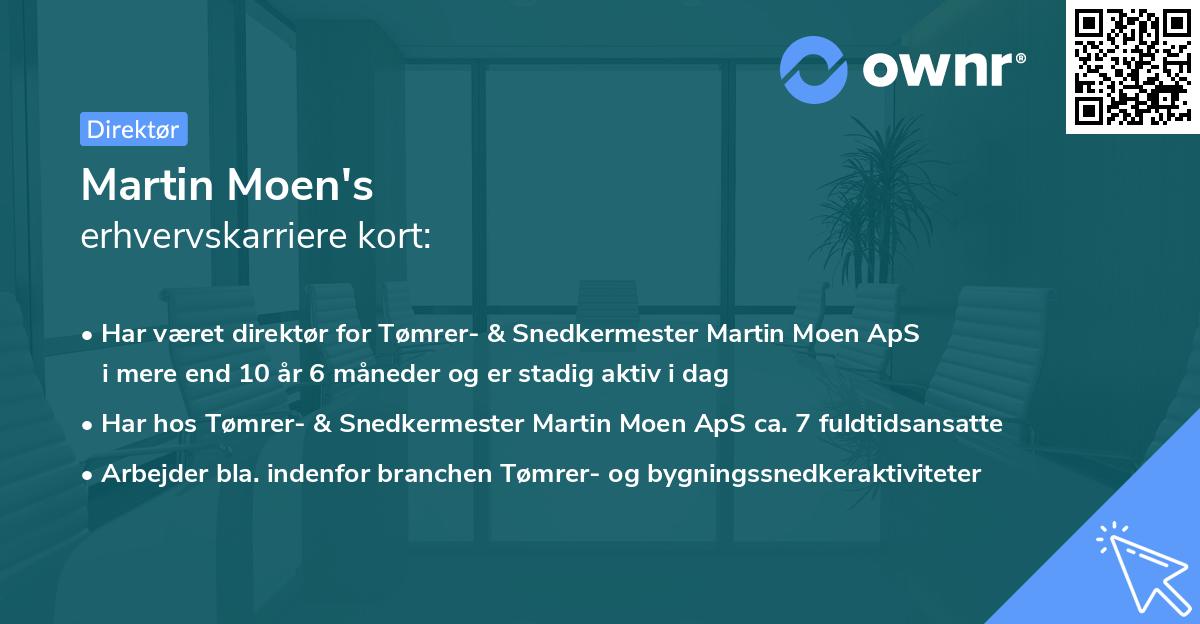 ownr®

Direktør

Martin Moen's
erhvervskarriere kort:

• Har været direktør for Tømrer- & Snedkermester Martin Moen ApS i mere end 10 år 6 måneder og er stadig aktiv i dag
• Har hos Tømrer- & Snedkermester Martin Moen ApS ca. 7 fuldtidsansatte
• Arbejder bla. indenfor branchen Tømrer- og bygningssnedkeraktiviteter